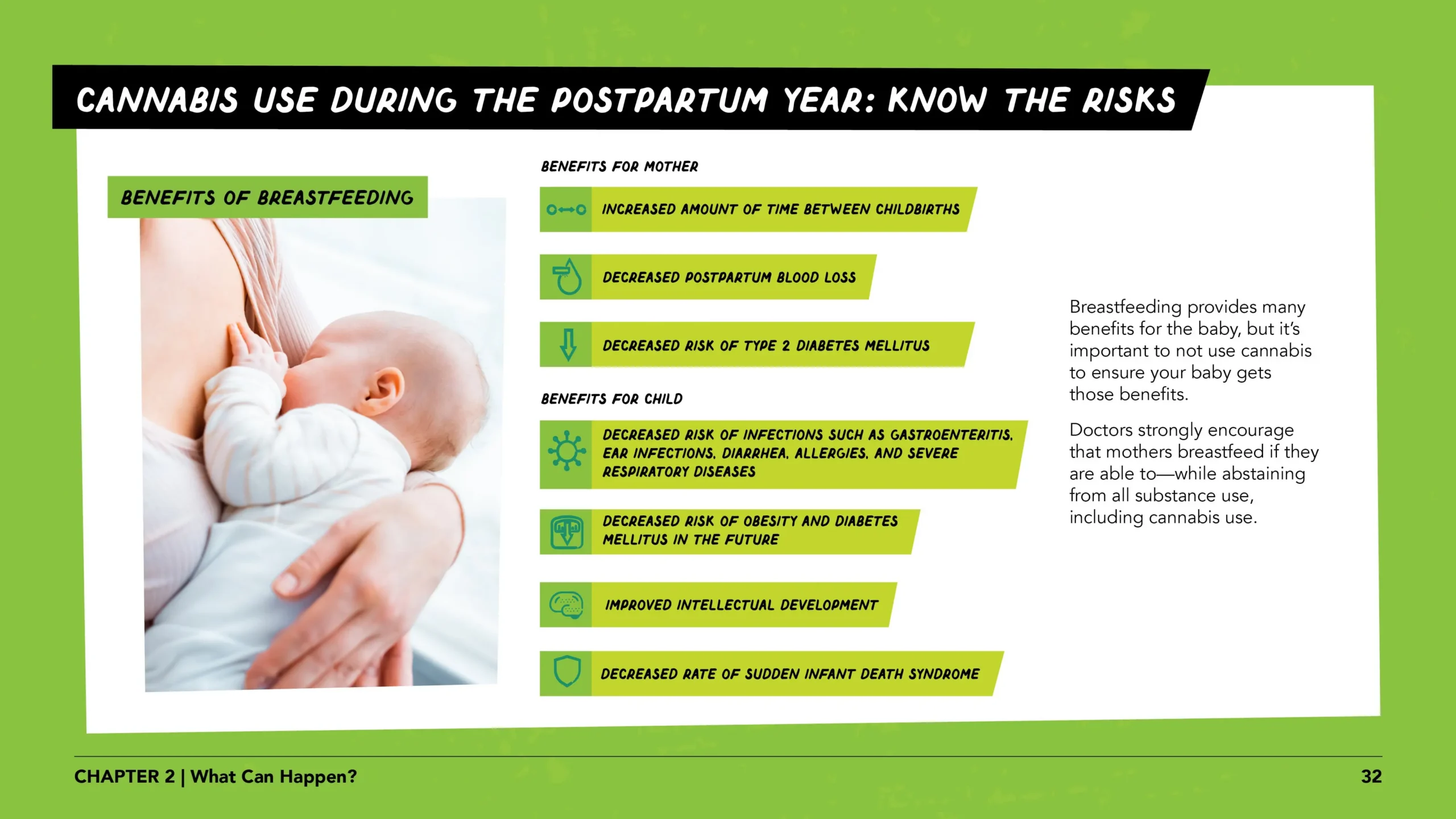 CANNABIS USE DURING THE POSTPARTUM YEAR: KNOW THE RISKS

BENEFITS OF BREASTFEEDING

BENEFITS FOR MOTHER

INCREASED AMOUNT OF TIME BETWEEN CHILDBIRTHS

DECREASED POSTPARTUM BLOOD LOSS

DECREASED RISK OF TYPE 2 DIABETES MELLITUS

BENEFITS FOR CHILD

DECREASED RISK OF INFECTIONS SUCH AS GASTROENTERITIS, EAR INFECTIONS, DIARRHEA, ALLERGIES, AND SEVERE RESPIRATORY DISEASES

DECREASED RISK OF OBESITY AND DIABETES MELLITUS IN THE FUTURE

IMPROVED INTELLECTUAL DEVELOPMENT

DECREASED RATE OF SUDDEN INFANT DEATH SYNDROME

Breastfeeding provides many benefits for the baby, but it's important to not use cannabis to ensure your baby gets those benefits.

Doctors strongly encourage that mothers breastfeed if they are able to—while abstaining from all substance use, including cannabis use.

CHAPTER 2 | What Can Happen?

32